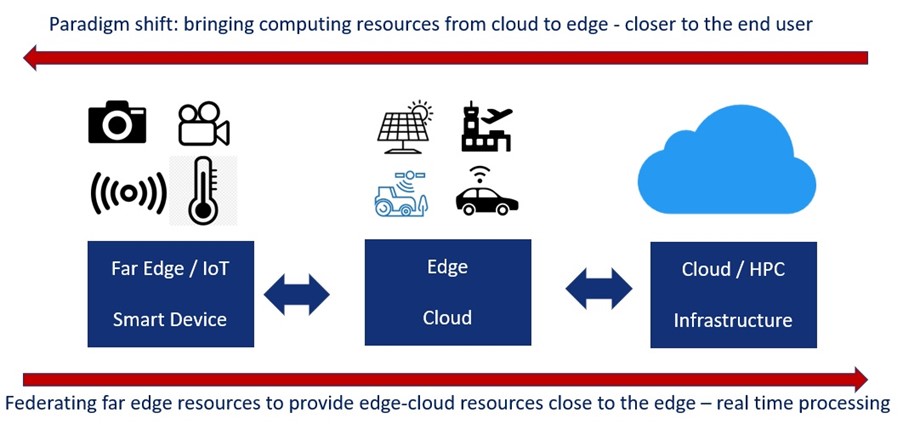 Paradigm shift: bringing computing resources from cloud to edge - closer to the end user

Far Edge / IoT

Smart Device

Edge

Cloud

Cloud / HPC

Infrastructure

Federating far edge resources to provide edge-cloud resources close to the edge – real time processing